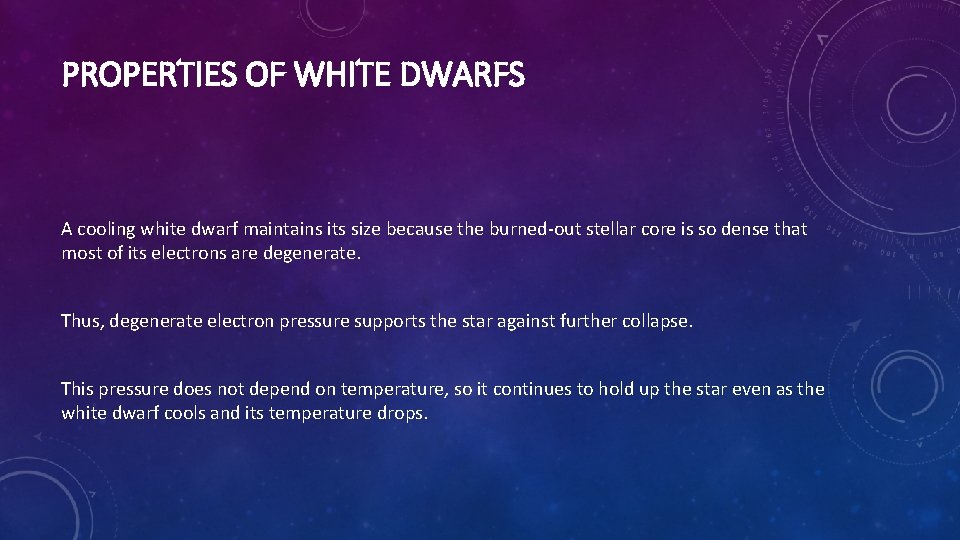 PROPERTIES OF WHITE DWARFS

A cooling white dwarf maintains its size because the burned-out stellar core is so dense that most of its electrons are degenerate.

Thus, degenerate electron pressure supports the star against further collapse.

This pressure does not depend on temperature, so it continues to hold up the star even as the white dwarf cools and its temperature drops.